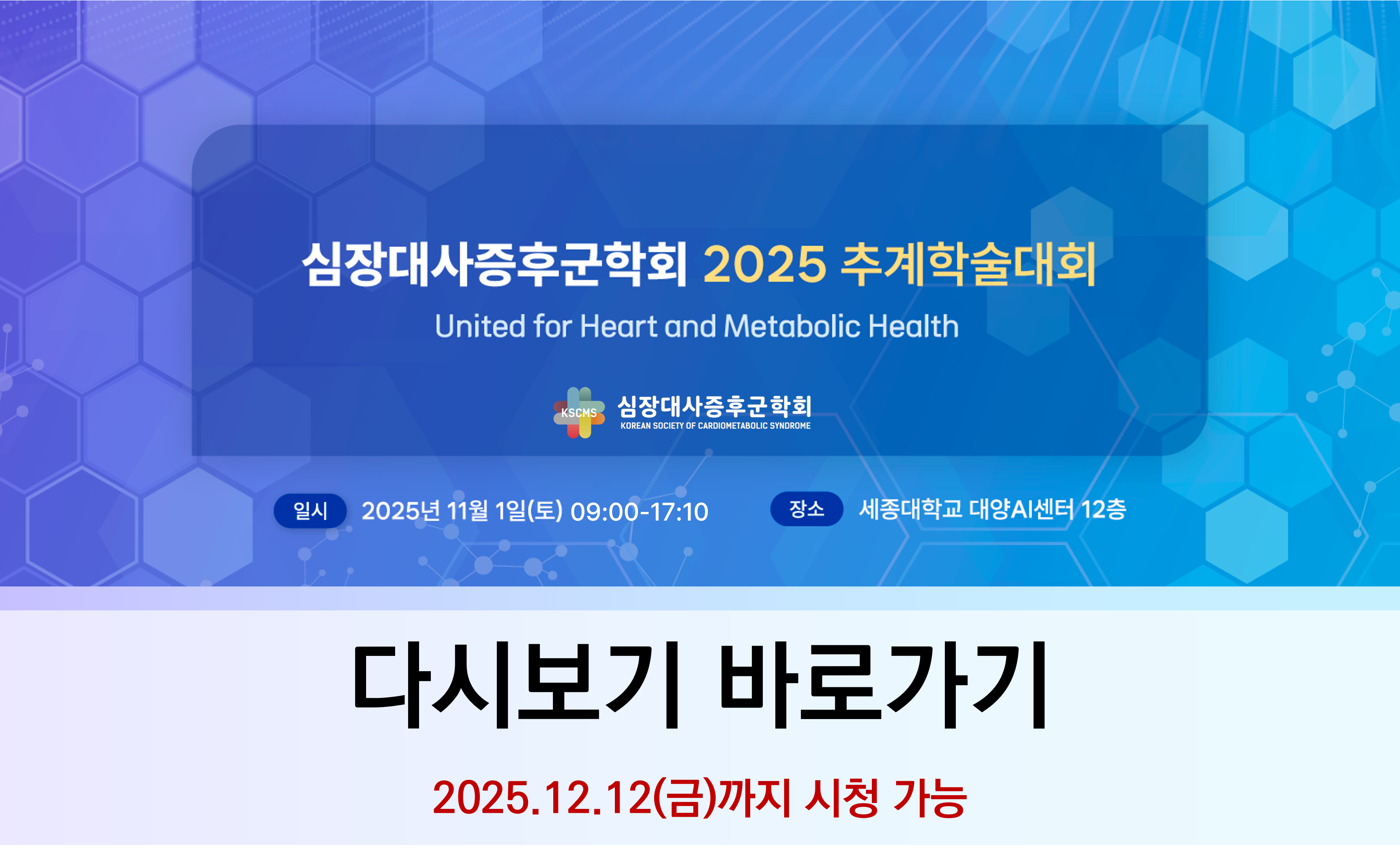 심장대사증후군학회 2025 추계학술대회

United for Heart and Metabolic Health

KSCMS 심장대사증후군학회
KOREAN SOCIETY OF CARDIOMETABOLIC SYNDROME

일시 2025년 11월 1일(토) 09:00-17:10 장소 세종대학교 대양AI센터 12층

다시보기 바로가기

2025.12.12(금)까지 시청 가능